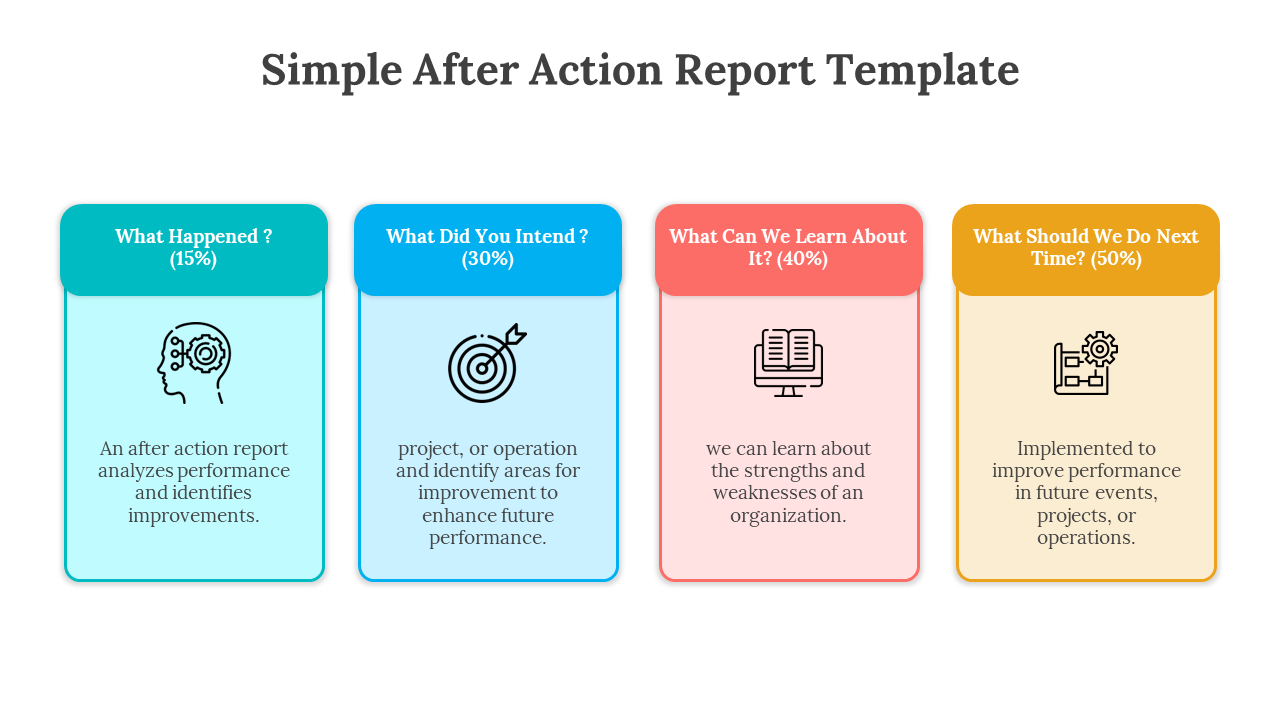 Simple After Action Report Template

What Happened ? (15%)

An after action report analyzes performance and identifies improvements.

What Did You Intend ? (30%)

project, or operation and identify areas for improvement to enhance future performance.

What Can We Learn About It? (40%)

we can learn about the strengths and weaknesses of an organization.

What Should We Do Next Time? (50%)

Implemented to improve performance in future events, projects, or operations.